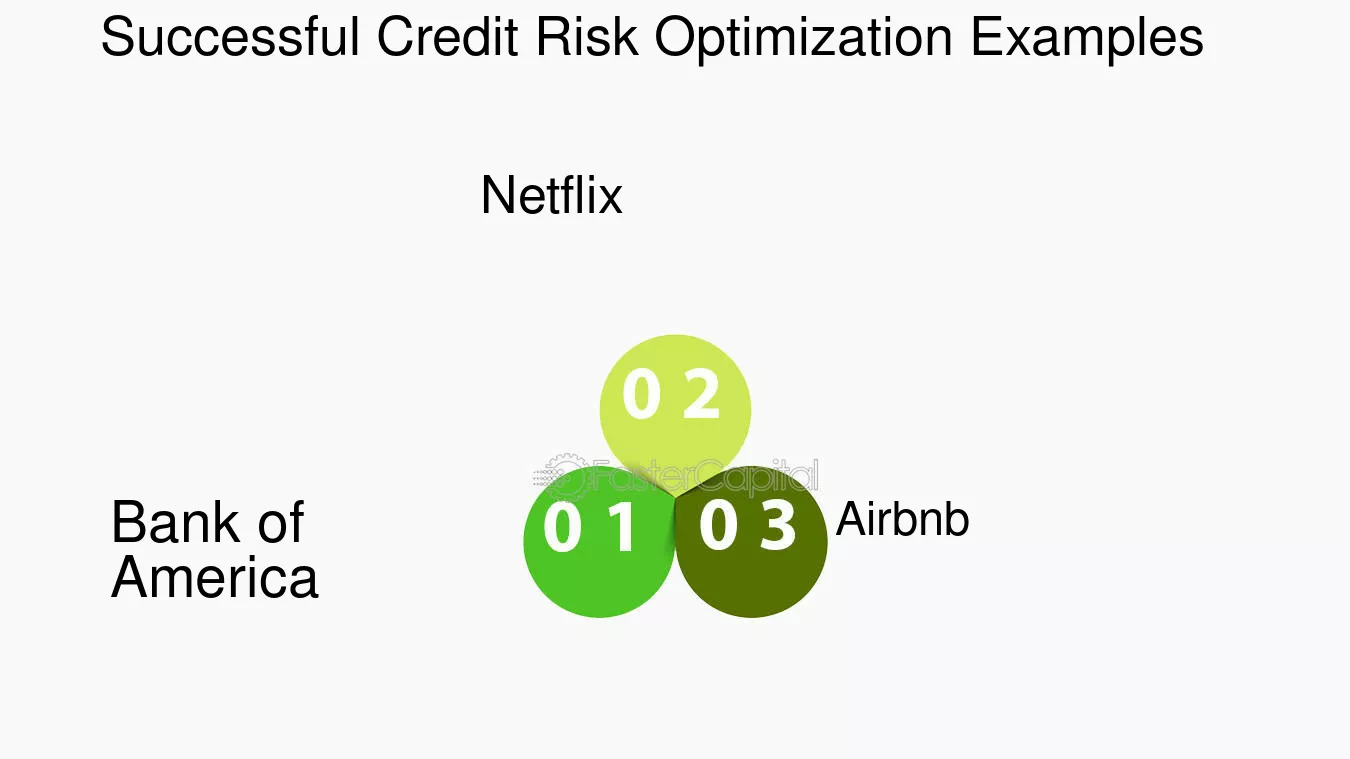 Successful Credit Risk Optimization Examples

Netflix

0 2

FasterCapital

Bank of America

0 1

0 3

Airbnb